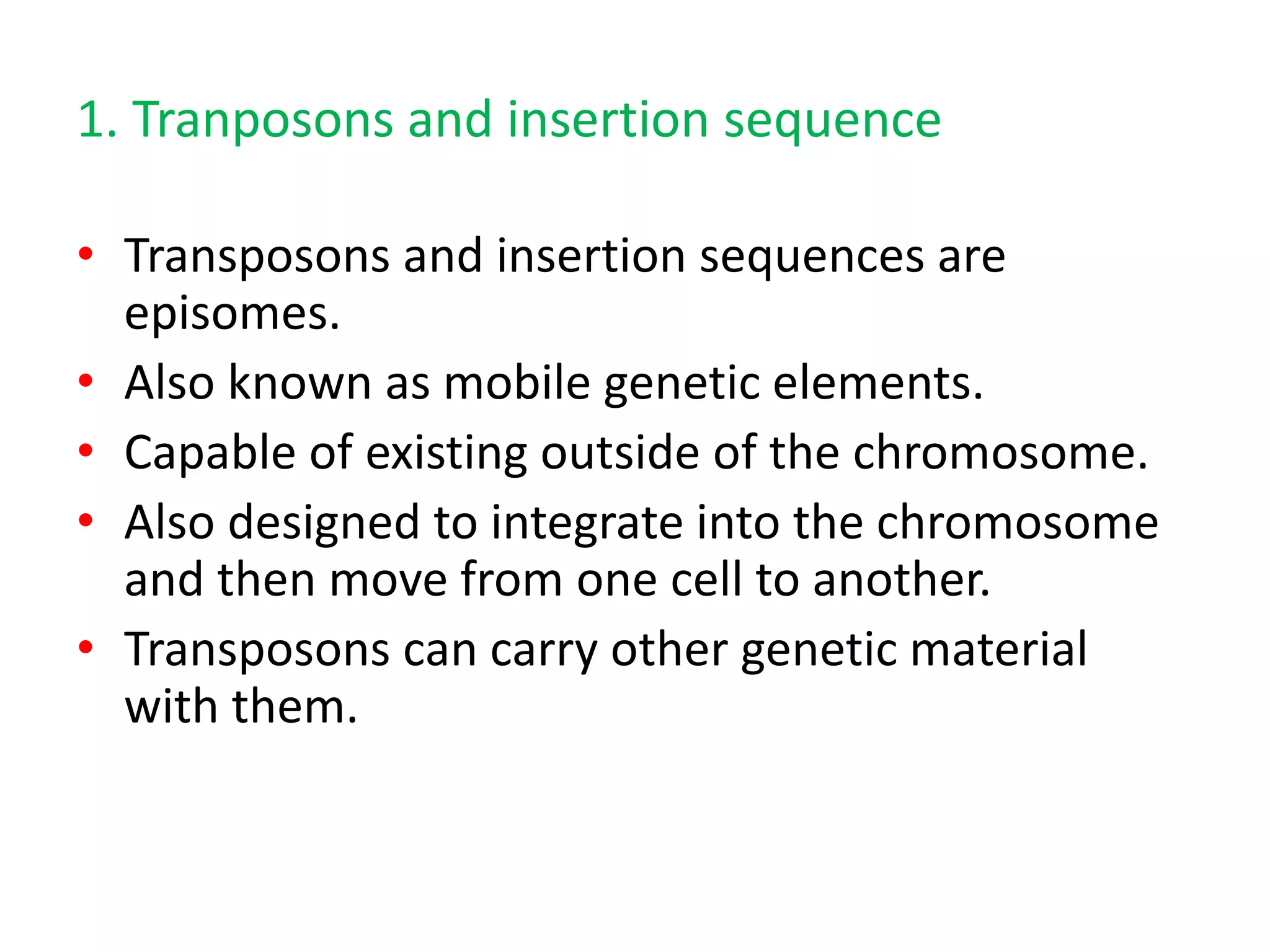 1. Tranposons and insertion sequence

• Transposons and insertion sequences are episomes.
• Also known as mobile genetic elements.
• Capable of existing outside of the chromosome.
• Also designed to integrate into the chromosome and then move from one cell to another.
• Transposons can carry other genetic material with them.